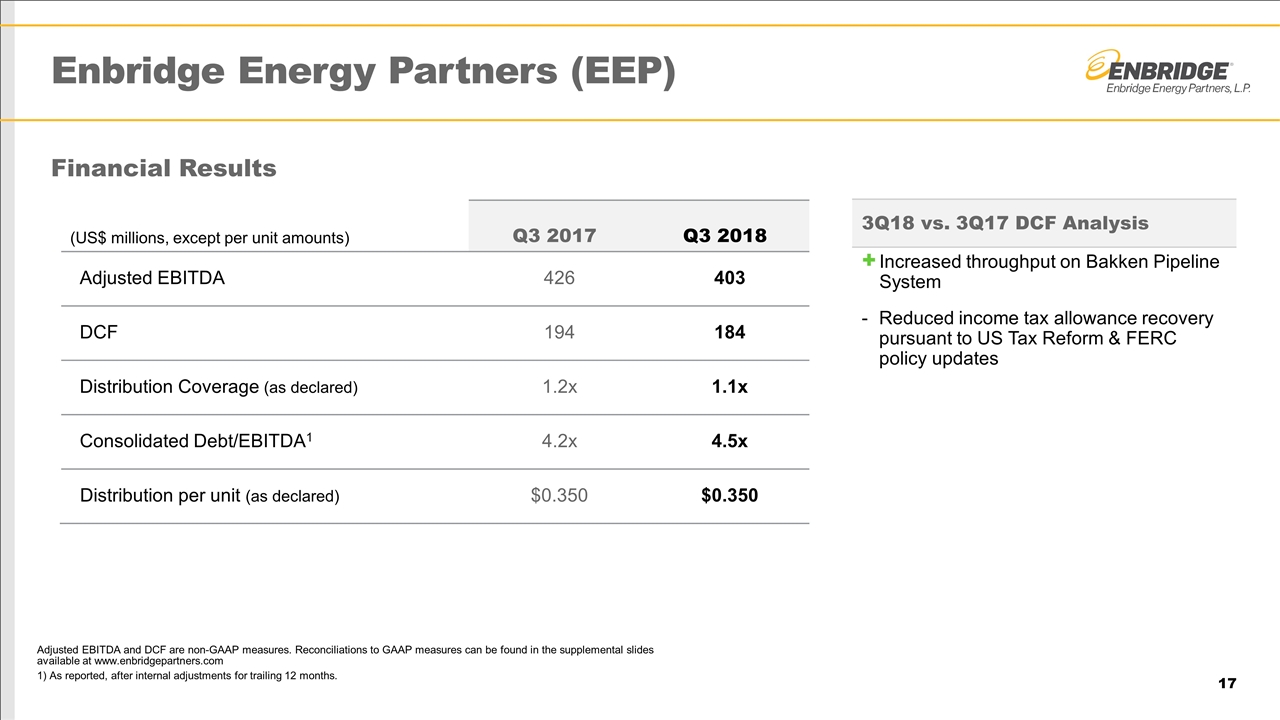 Enbridge Energy Partners (EEP)

ENBRIDGE®
Enbridge Energy Partners, L.P.

Financial Results

| (US$ millions, except per unit amounts) | Q3 2017 | Q3 2018 |
|---|---|---|
| Adjusted EBITDA | 426 | 403 |
| DCF | 194 | 184 |
| Distribution Coverage (as declared) | 1.2x | 1.1x |
| Consolidated Debt/EBITDA$^1$ | 4.2x | 4.5x |
| Distribution per unit (as declared) | $0.350 | $0.350 |

3Q18 vs. 3Q17 DCF Analysis

+ Increased throughput on Bakken Pipeline System

- Reduced income tax allowance recovery pursuant to US Tax Reform & FERC policy updates

Adjusted EBITDA and DCF are non-GAAP measures. Reconciliations to GAAP measures can be found in the supplemental slides available at www.enbridgepartners.com
1) As reported, after internal adjustments for trailing 12 months.

17